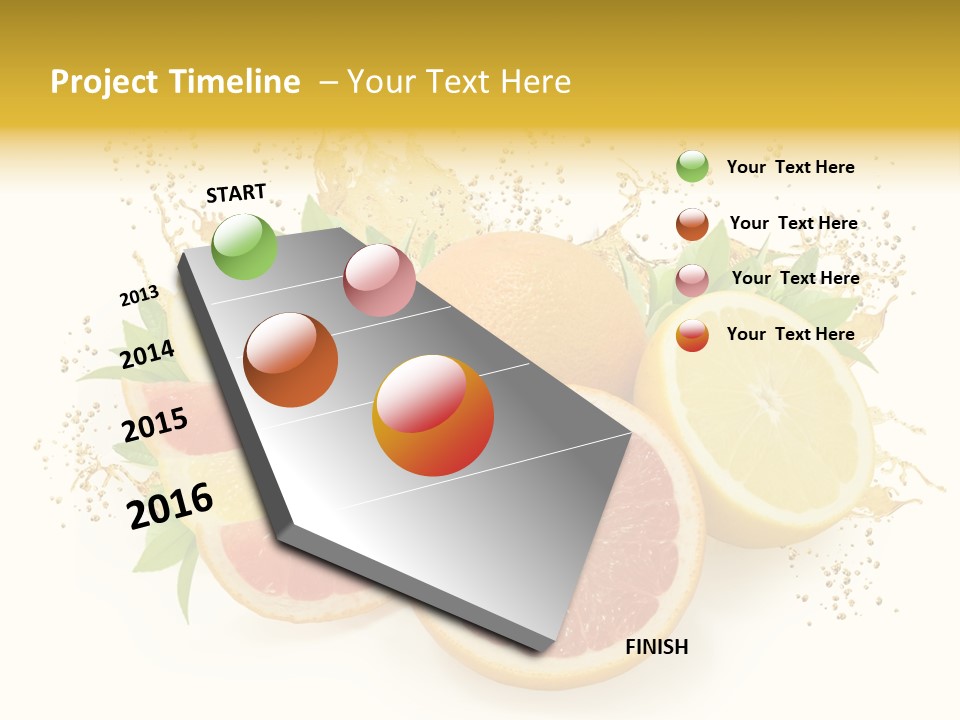 Project Timeline – Your Text Here

START

2013

2014

2015

2016

FINISH

Your Text Here

Your Text Here

Your Text Here

Your Text Here